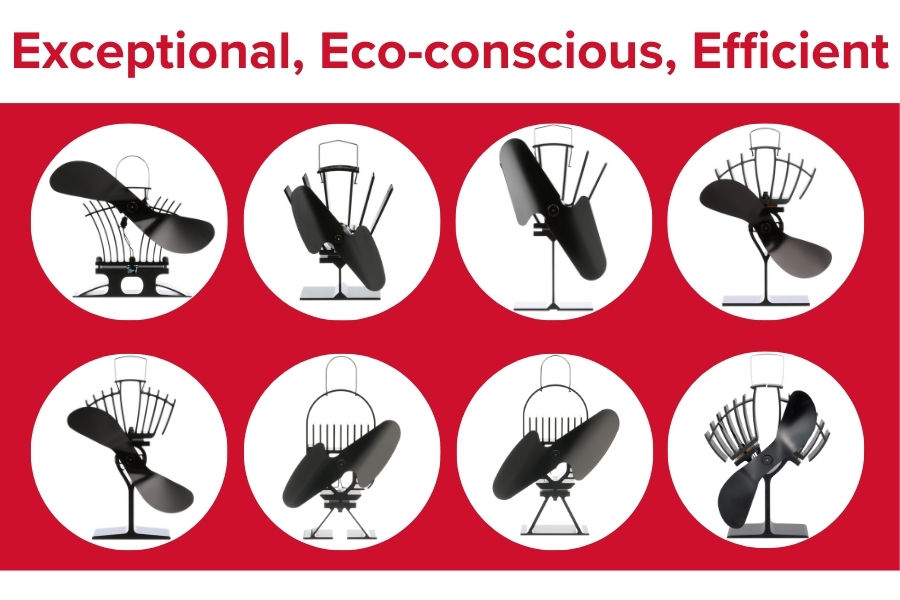 Exceptional, Eco-conscious, Efficient